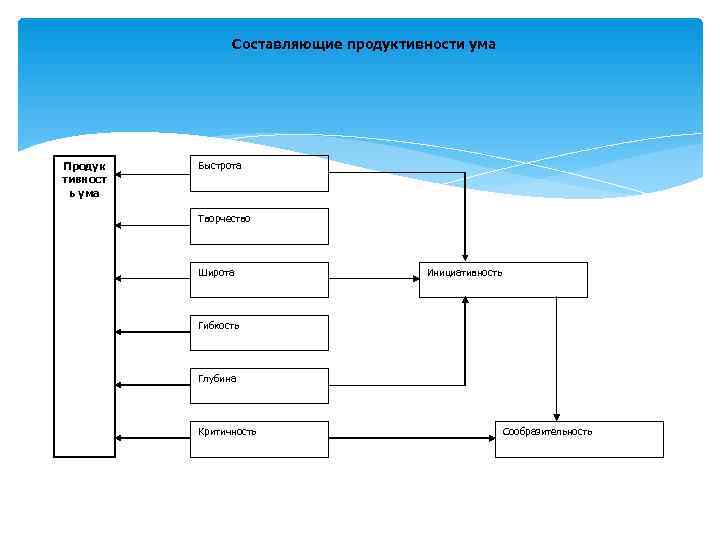 Составляющие продуктивности ума

Продуктивность ума

Быстрота

Творчество

Широта

Гибкость

Глубина

Критичность

Инициативность

Сообразительность